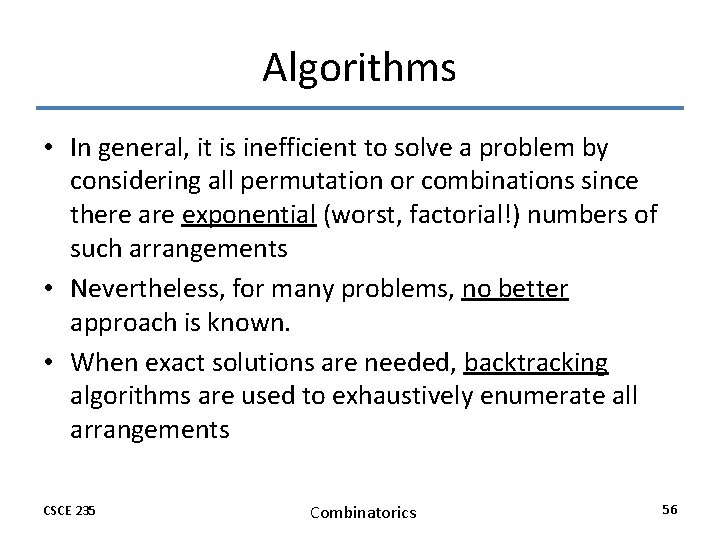 Algorithms

• In general, it is inefficient to solve a problem by considering all permutation or combinations since there are exponential (worst, factorial!) numbers of such arrangements

• Nevertheless, for many problems, no better approach is known.

• When exact solutions are needed, backtracking algorithms are used to exhaustively enumerate all arrangements

CSCE 235

Combinatorics

56